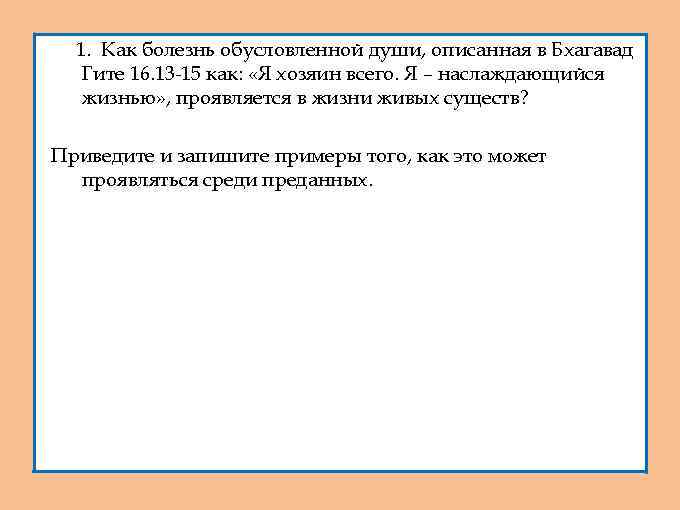 1. Как болезнь обусловленной души, описанная в Бхагавад Гите 16.13-15 как: «Я хозяин всего. Я – наслаждающийся жизнью», проявляется в жизни живых существ?

Приведите и запишите примеры того, как это может проявляться среди преданных.